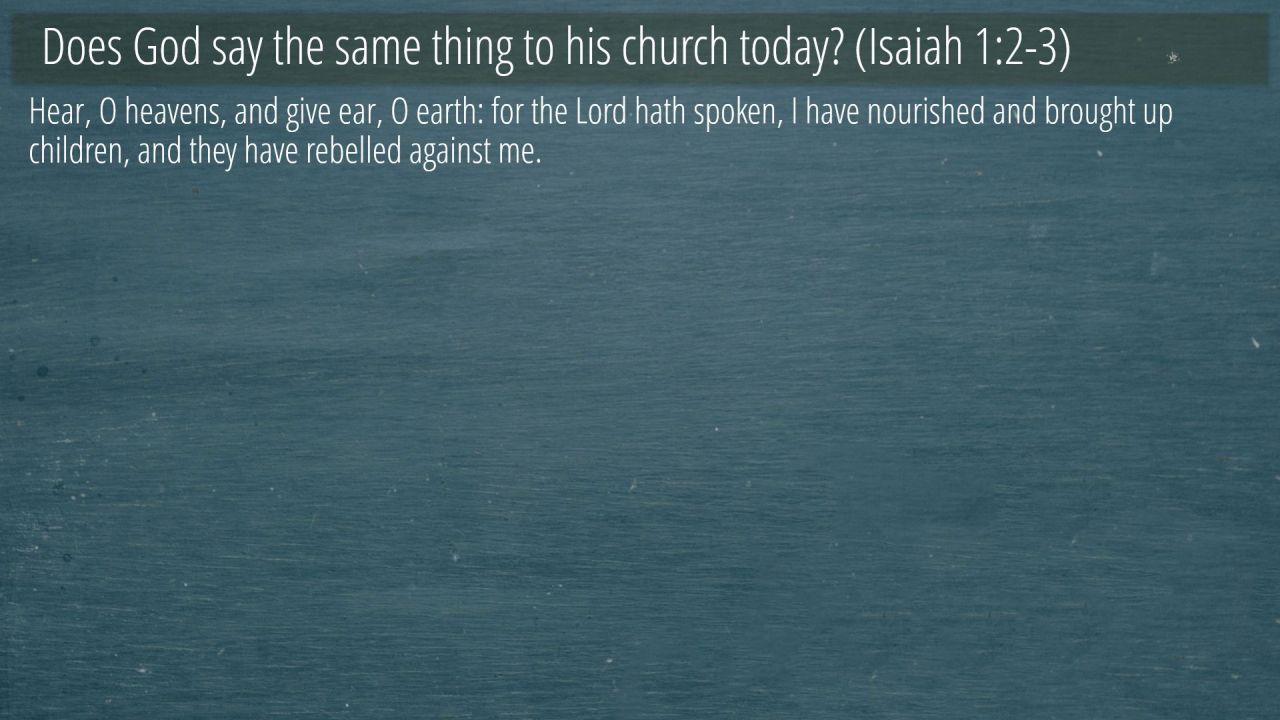 Does God say the same thing to his church today? (Isaiah 1:2-3)

Hear, O heavens, and give ear, O earth: for the Lord hath spoken, I have nourished and brought up children, and they have rebelled against me.